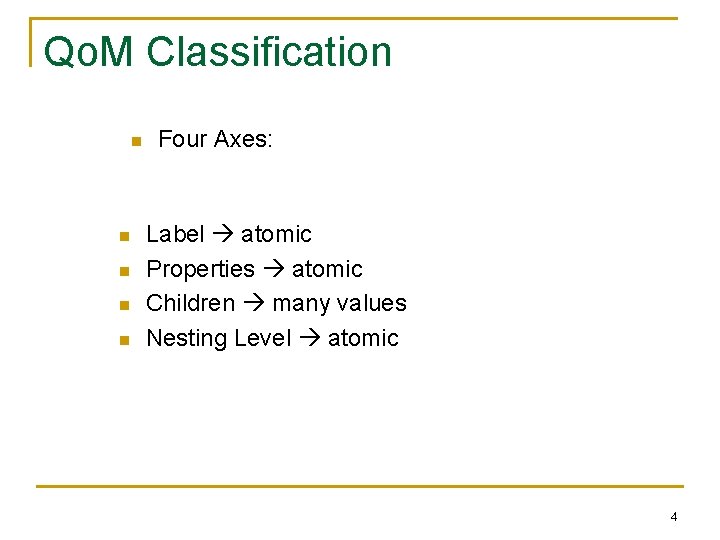 QoM Classification

- Four Axes:

- Label → atomic
- Properties → atomic
- Children → many values
- Nesting Level → atomic

4